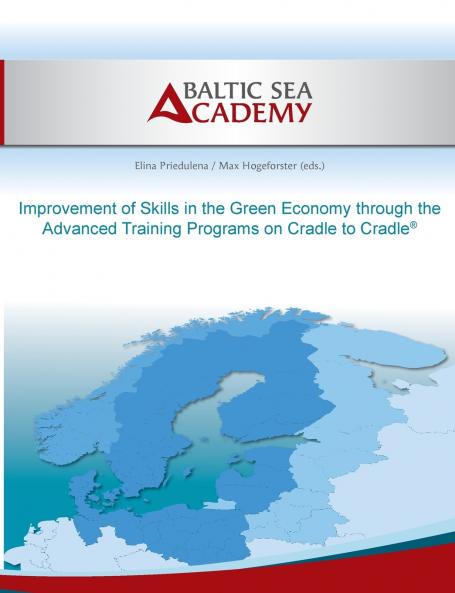 BALTIC SEA
ACADEMY

Elina Priedulena / Max Hogeforster (eds.)

Improvement of Skills in the Green Economy through the Advanced Training Programs on Cradle to Cradle®